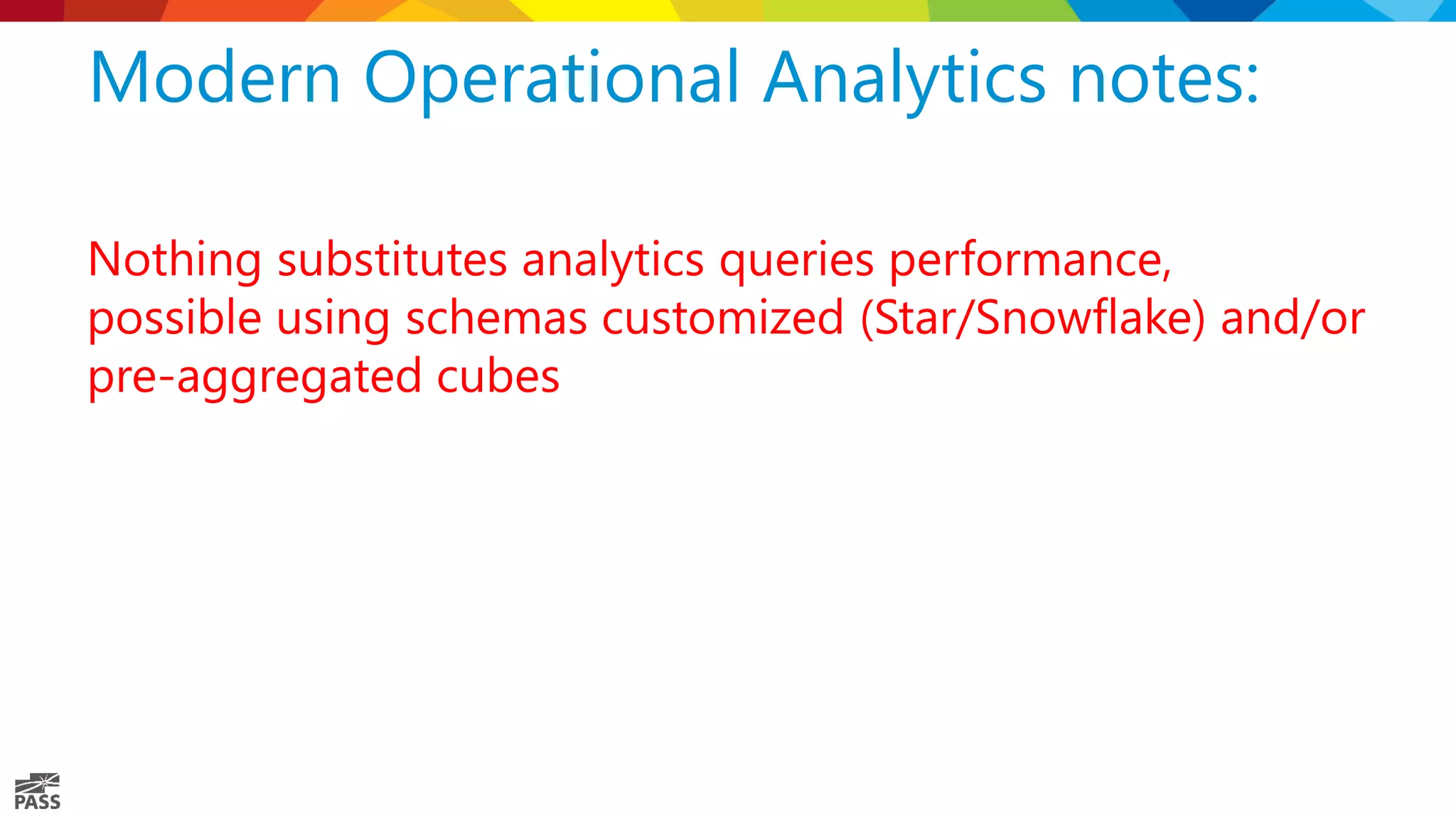 Modern Operational Analytics notes:

Nothing substitutes analytics queries performance, possible using schemas customized (Star/Snowflake) and/or pre-aggregated cubes

PASS